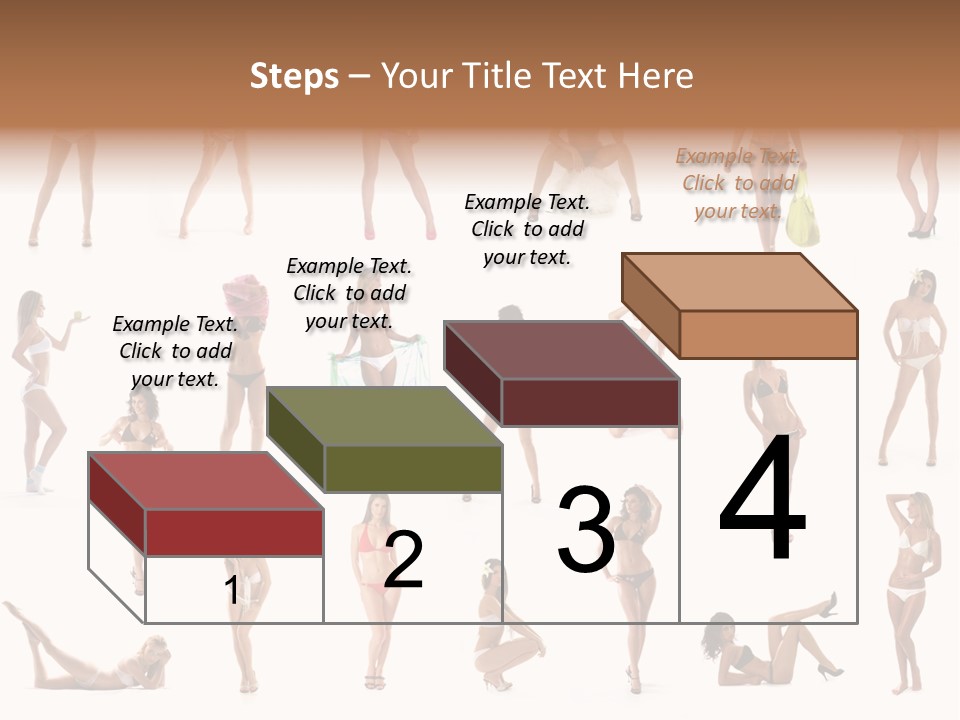 Steps – Your Title Text Here

Example Text. Click to add your text.

Example Text. Click to add your text.

Example Text. Click to add your text.

Example Text. Click to add your text.

1

2

3

4